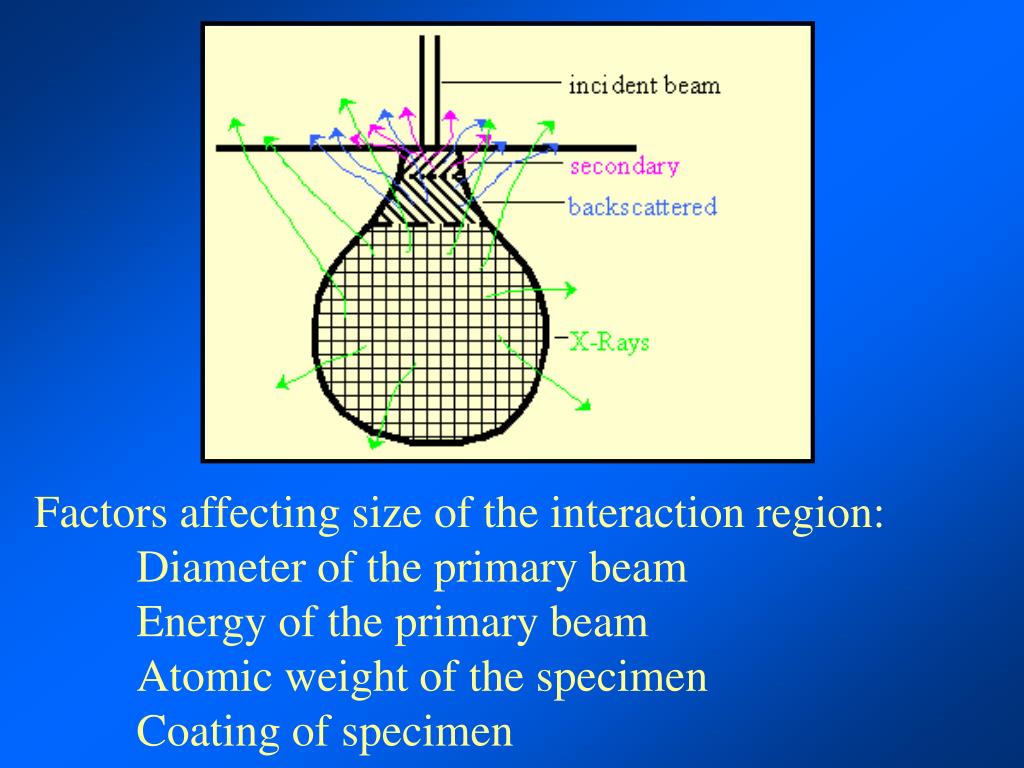 incident beam
secondary
backscattered
X-Rays

Factors affecting size of the interaction region:
Diameter of the primary beam
Energy of the primary beam
Atomic weight of the specimen
Coating of specimen